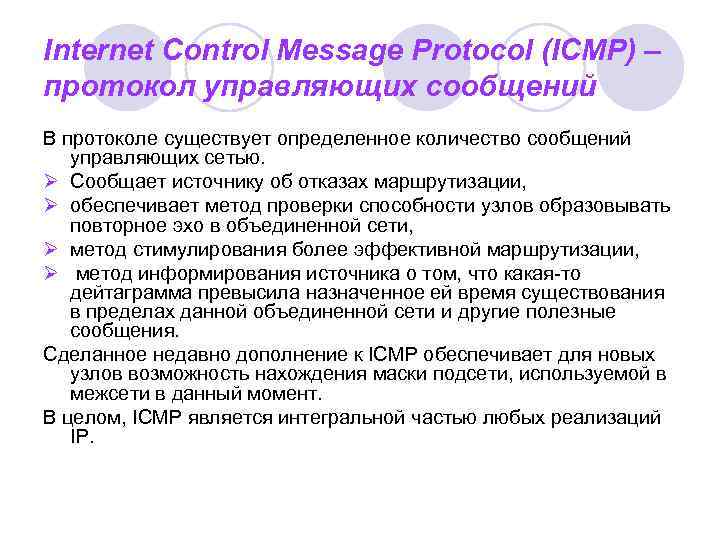 Internet Control Message Protocol (ICMP) – протокол управляющих сообщений

В протоколе существует определенное количество сообщений управляющих сетью.

➢ Сообщает источнику об отказах маршрутизации,

➢ обеспечивает метод проверки способности узлов образовывать повторное эхо в объединенной сети,

➢ метод стимулирования более эффективной маршрутизации,

➢ метод информирования источника о том, что какая-то дейтаграмма превысила назначенное ей время существования в пределах данной объединенной сети и другие полезные сообщения.

Сделанное недавно дополнение к ICMP обеспечивает для новых узлов возможность нахождения маски подсети, используемой в межсети в данный момент.

В целом, ICMP является интегральной частью любых реализаций IP.